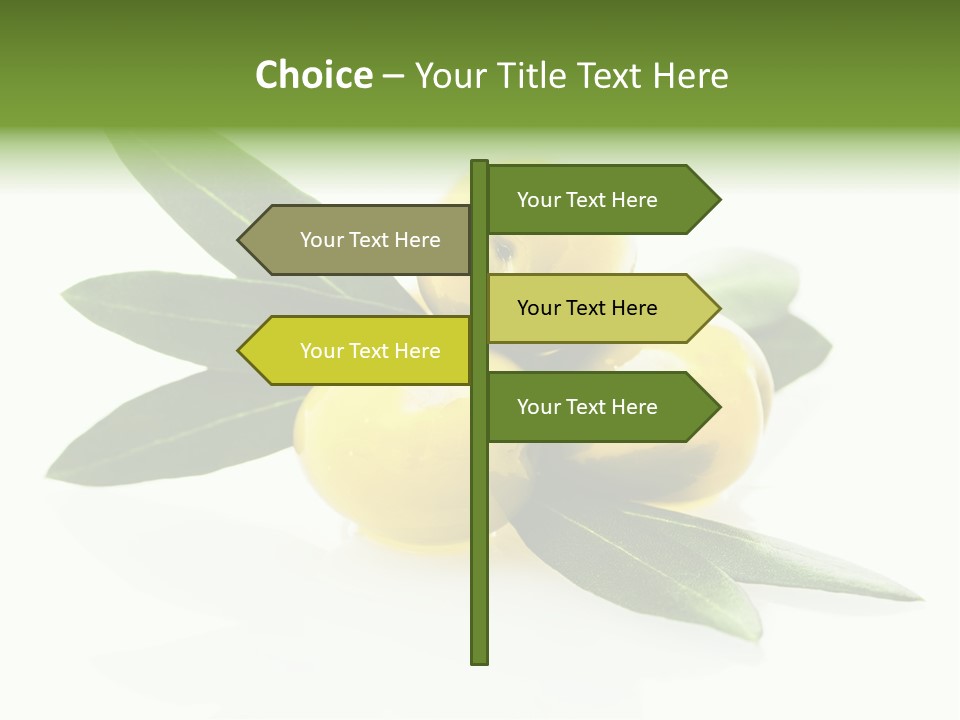 Choice – Your Title Text Here

Your Text Here

Your Text Here

Your Text Here

Your Text Here

Your Text Here